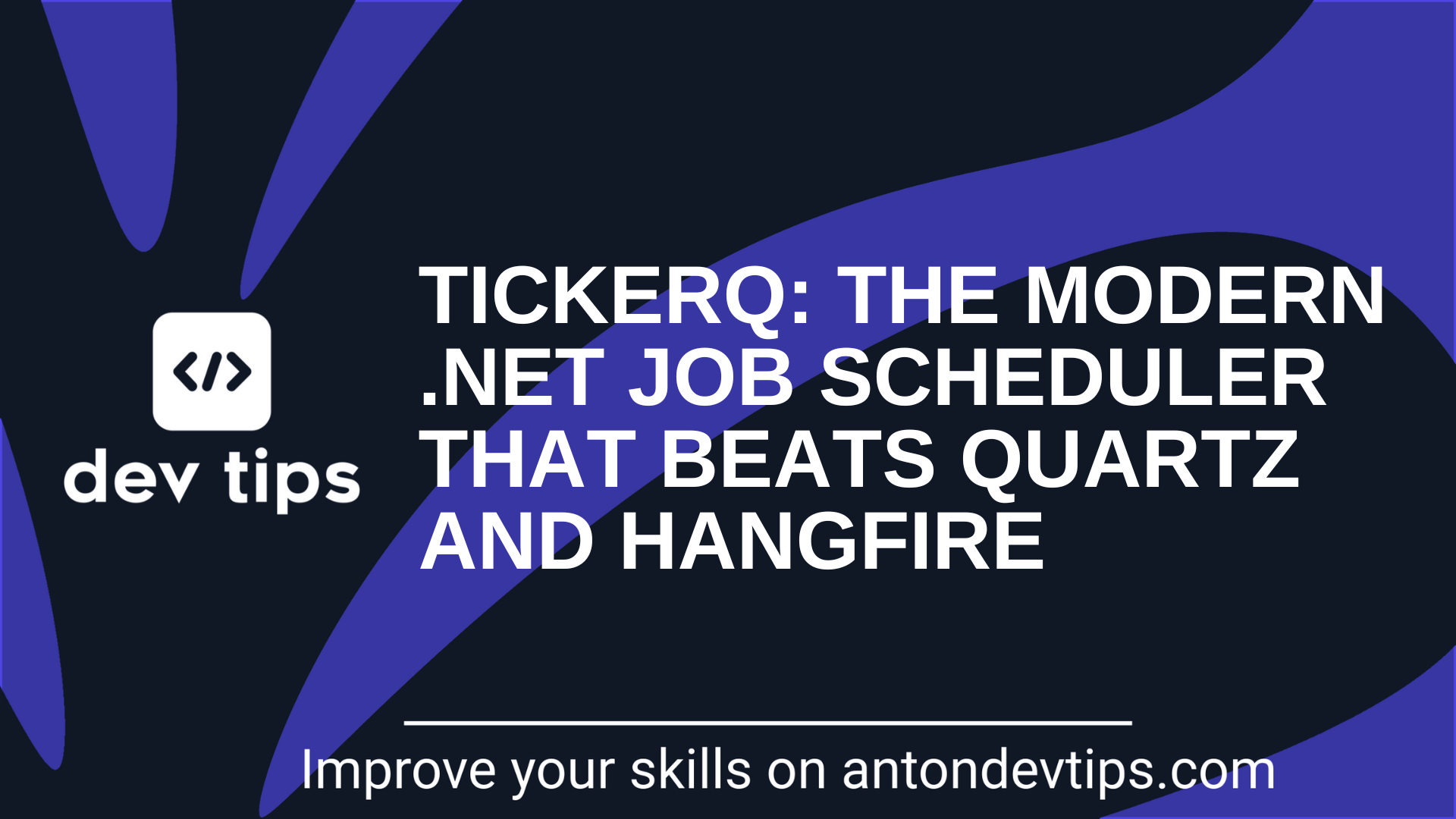 </>
dev tips

TICKERQ: THE MODERN .NET JOB SCHEDULER THAT BEATS QUARTZ AND HANGFIRE

Improve your skills on antondevtips.com